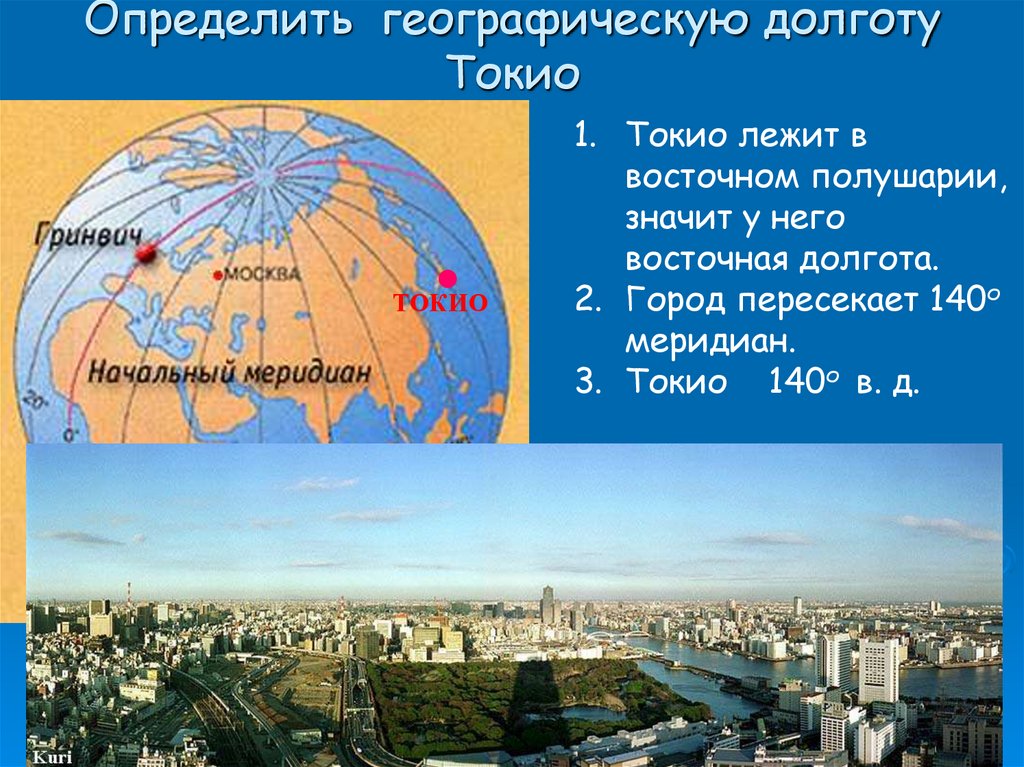 Определить географическую долготу Токио

Гринвич
МОСКВА
ТОКИО
Начальный меридиан
20°
0°

1. Токио лежит в восточном полушарии, значит у него восточная долгота.
2. Город пересекает 140° меридиан.
3. Токио 140° в. д.

Kuri